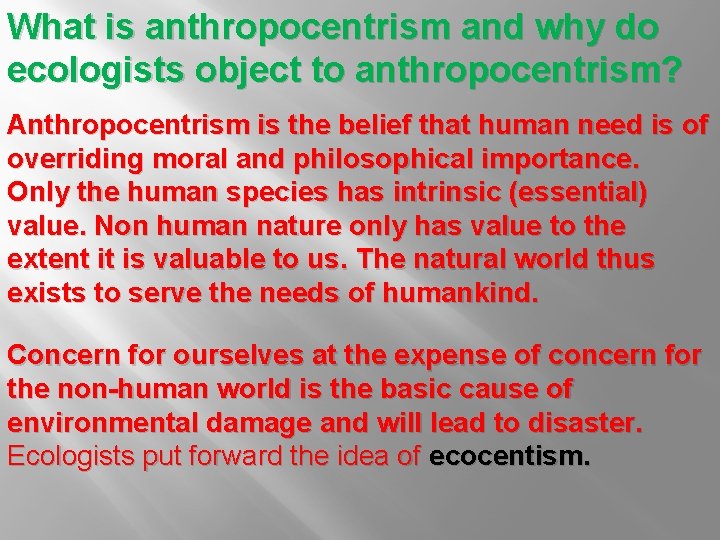 What is anthropocentrism and why do ecologists object to anthropocentrism?

Anthropocentrism is the belief that human need is of overriding moral and philosophical importance. Only the human species has intrinsic (essential) value. Non human nature only has value to the extent it is valuable to us. The natural world thus exists to serve the needs of humankind.

Concern for ourselves at the expense of concern for the non-human world is the basic cause of environmental damage and will lead to disaster. Ecologists put forward the idea of ecocentism.